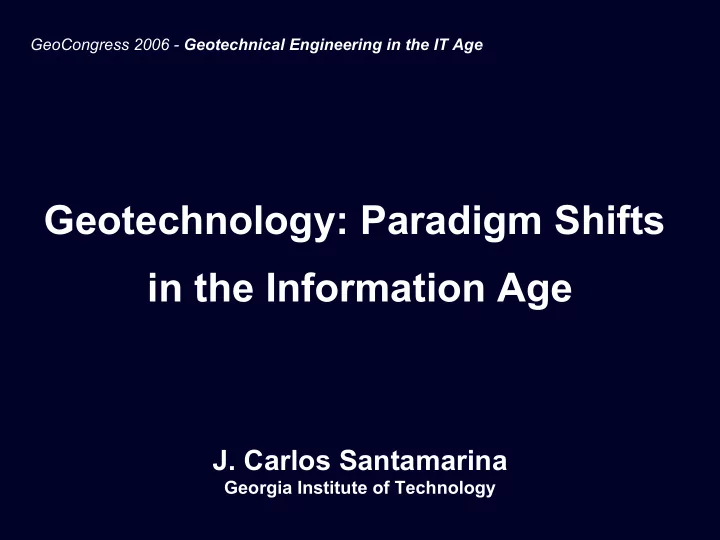 GeoCongress 2006 - Geotechnical Engineering in the IT Age

Geotechnology: Paradigm Shifts in the Information Age

J. Carlos Santamarina
Georgia Institute of Technology